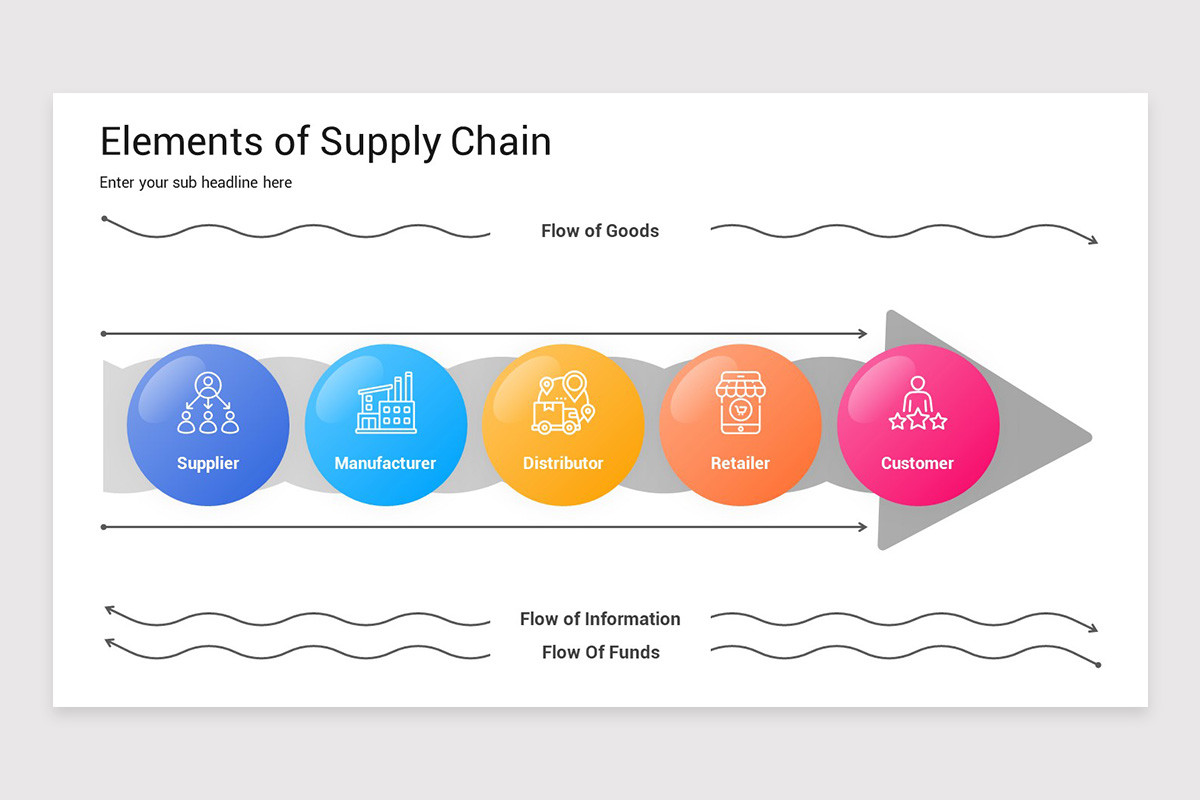 Elements of Supply Chain

Enter your sub headline here

Flow of Goods

Supplier

Manufacturer

Distributor

Retailer

Customer

Flow of Information

Flow Of Funds